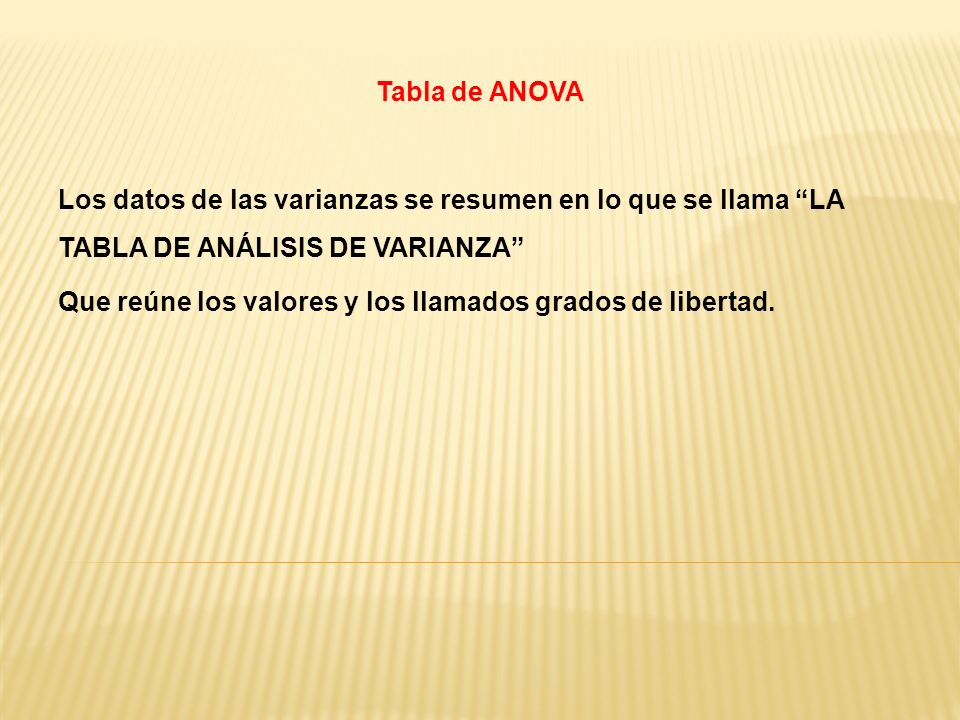 Tabla de ANOVA

Los datos de las varianzas se resumen en lo que se llama “LA TABLA DE ANÁLISIS DE VARIANZA”

Que reúne los valores y los llamados grados de libertad.